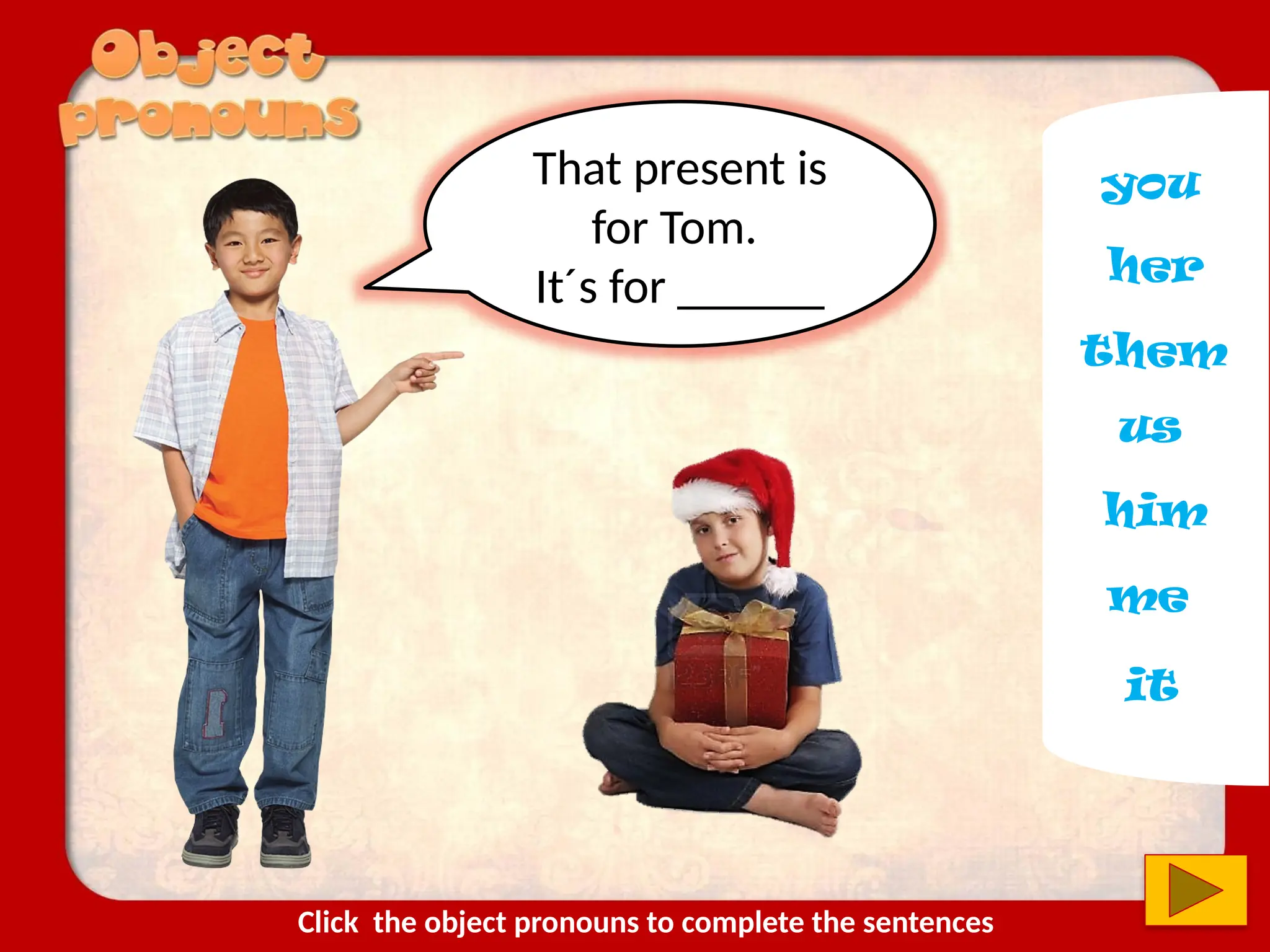 Object pronouns

That present is for Tom.
It´s for ______

you
her
them
us
him
me
it

Click the object pronouns to complete the sentences